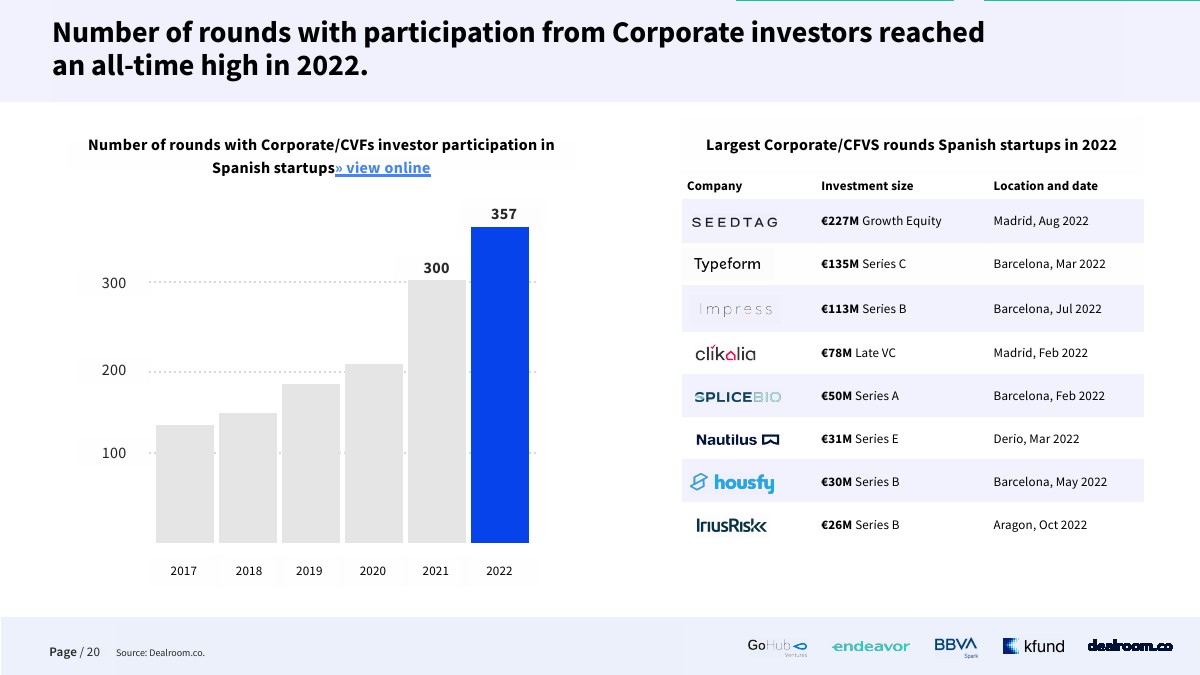 Number of rounds with participation from Corporate investors reached an all-time high in 2022.

Number of rounds with Corporate/CVFs investor participation in Spanish startups» view online

357
300
300
200
100
2017 2018 2019 2020 2021 2022

Largest Corporate/CFVS rounds Spanish startups in 2022

| Company | Investment size | Location and date |
|---|---|---|
| SEEDTAG | €227M Growth Equity | Madrid, Aug 2022 |
| Typeform | €135M Series C | Barcelona, Mar 2022 |
| Impress | €113M Series B | Barcelona, Jul 2022 |
| clikalia | €78M Late VC | Madrid, Feb 2022 |
| SPLICEBIO | €50M Series A | Barcelona, Feb 2022 |
| Nautilus | €31M Series E | Derio, Mar 2022 |
| housfy | €30M Series B | Barcelona, May 2022 |
| IriusRisk | €26M Series B | Aragon, Oct 2022 |

Page / 20 Source: Dealroom.co.

GoHub Ventures endeavor BBVA Spark kfund dealroom.co